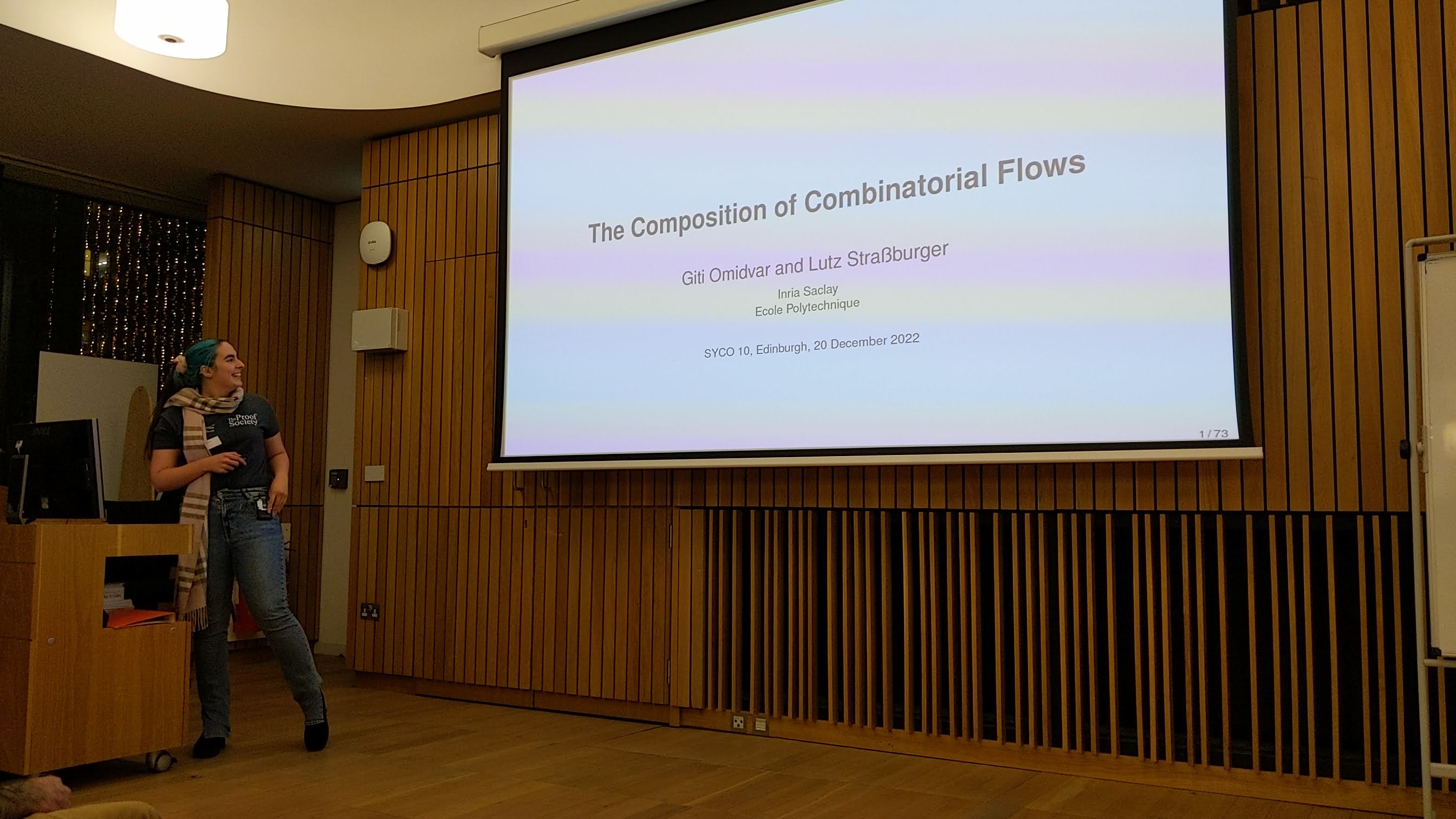 The Composition of Combinatorial Flows

Giti Omidvar and Lutz Straßburger

Inria Saclay
Ecole Polytechnique

SYCO 10, Edinburgh, 20 December 2022

1 / 73

the Proof Society